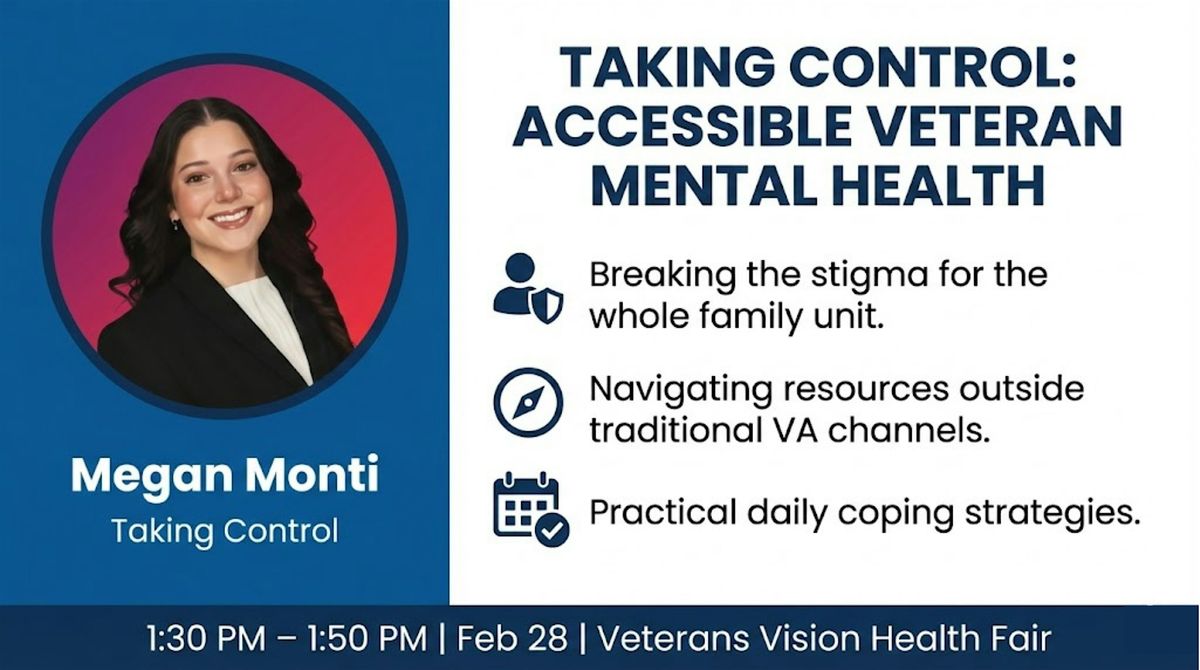 Megan Monti
Taking Control

TAKING CONTROL: ACCESSIBLE VETERAN MENTAL HEALTH

Breaking the stigma for the whole family unit.

Navigating resources outside traditional VA channels.

Practical daily coping strategies.

1:30 PM – 1:50 PM | Feb 28 | Veterans Vision Health Fair